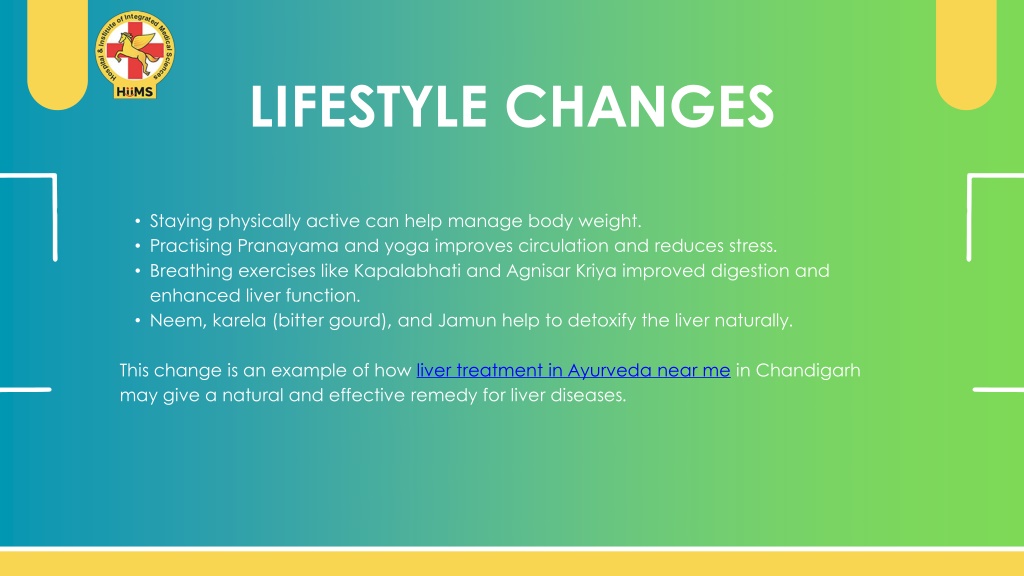 Hospital & Institute of Integrated Medical Sciences
HiiMS

LIFESTYLE CHANGES

• Staying physically active can help manage body weight.
• Practising Pranayama and yoga improves circulation and reduces stress.
• Breathing exercises like Kapalabhati and Agnisar Kriya improved digestion and enhanced liver function.
• Neem, karela (bitter gourd), and Jamun help to detoxify the liver naturally.

This change is an example of how liver treatment in Ayurveda near me in Chandigarh may give a natural and effective remedy for liver diseases.